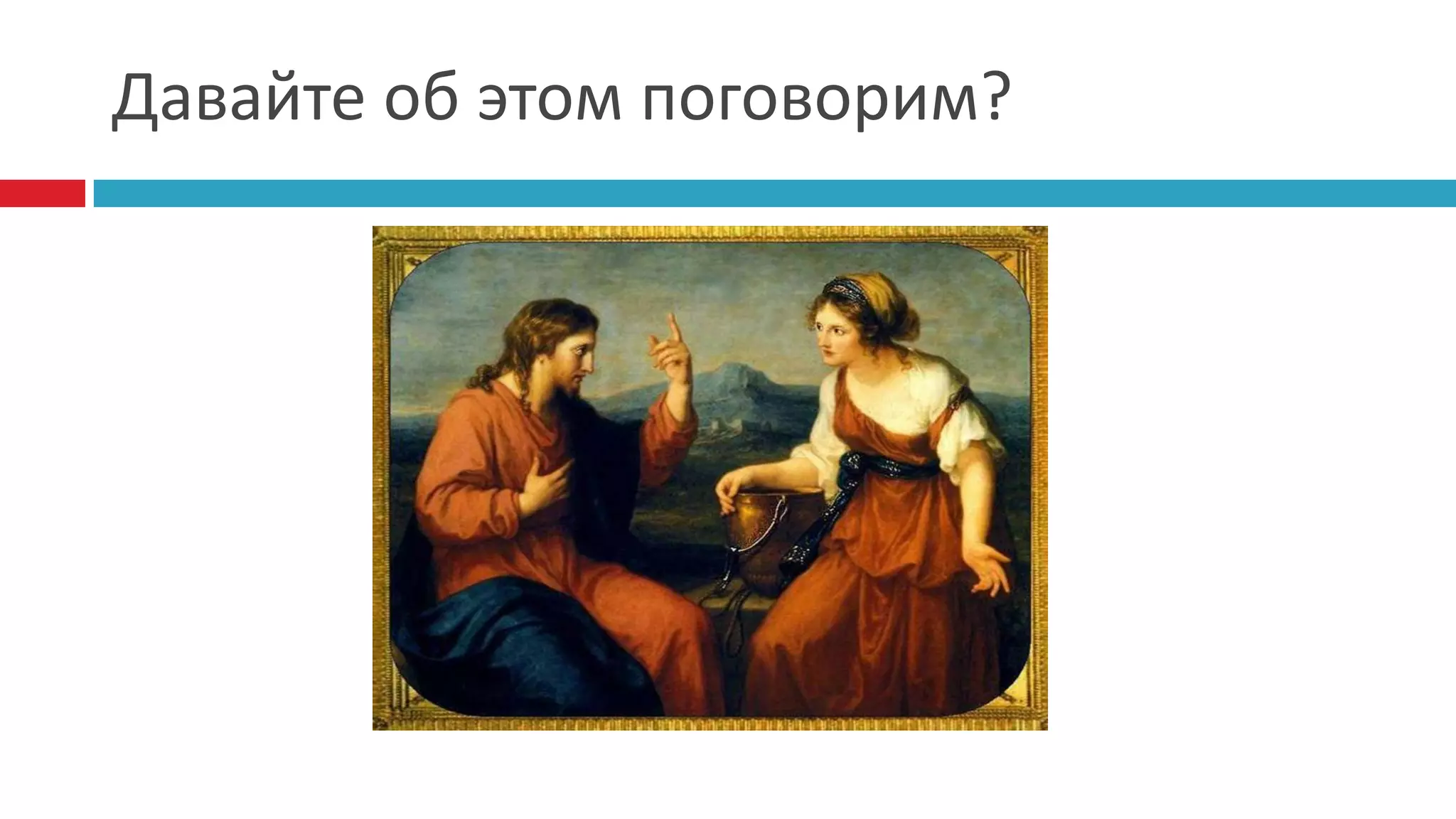 Давайте об этом поговорим?